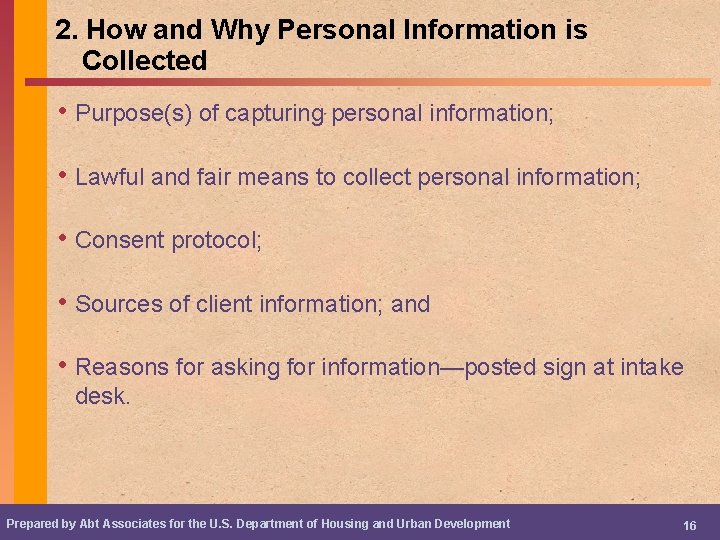 2. How and Why Personal Information is Collected

• Purpose(s) of capturing personal information;

• Lawful and fair means to collect personal information;

• Consent protocol;

• Sources of client information; and

• Reasons for asking for information—posted sign at intake desk.

Prepared by Abt Associates for the U.S. Department of Housing and Urban Development

16